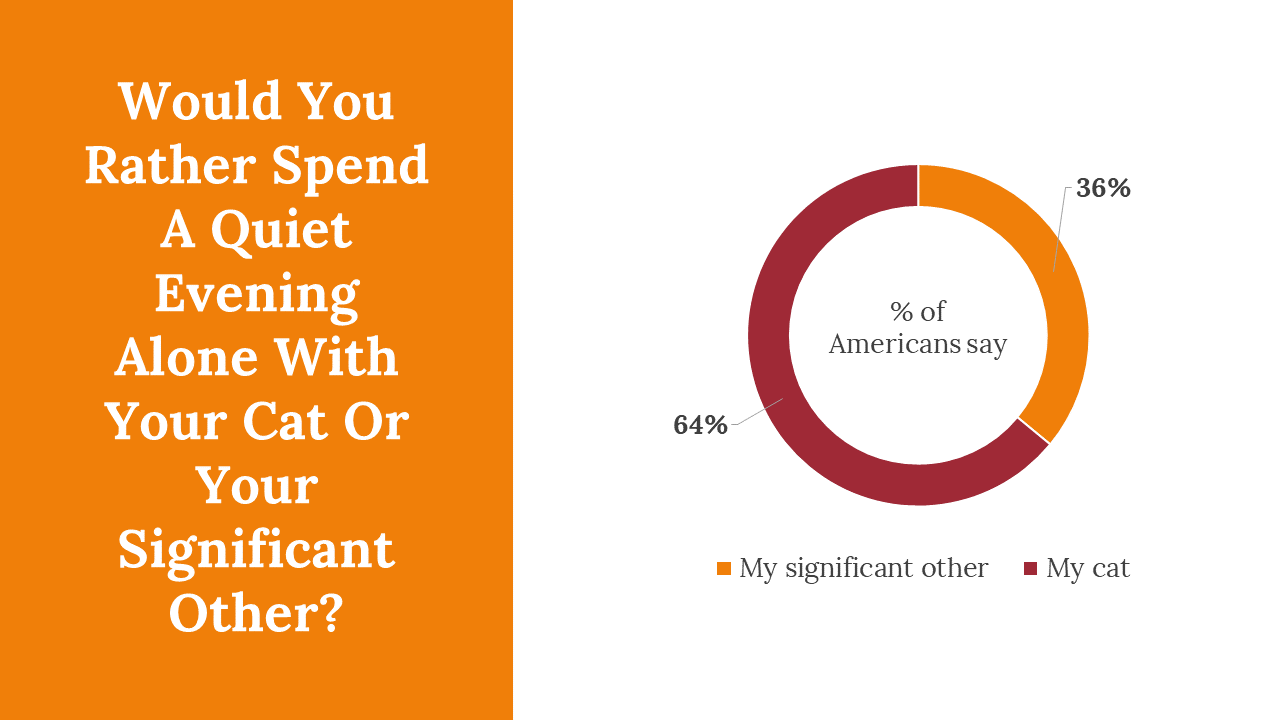 Would You Rather Spend A Quiet Evening Alone With Your Cat Or Your Significant Other?

36%

% of Americans say

64%

My significant other
My cat